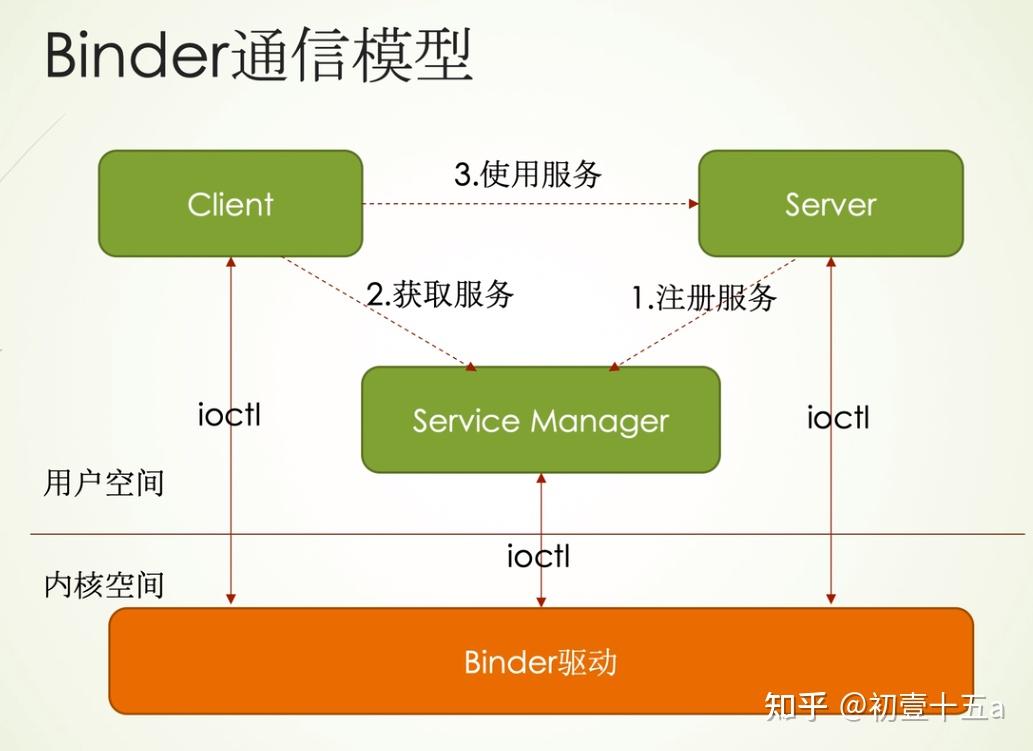 Binder通信模型

Client

3.使用服务

Server

2.获取服务

1.注册服务

ioctl

Service Manager

ioctl

用户空间

ioctl

内核空间

Binder驱动

知乎 @初壹十五a